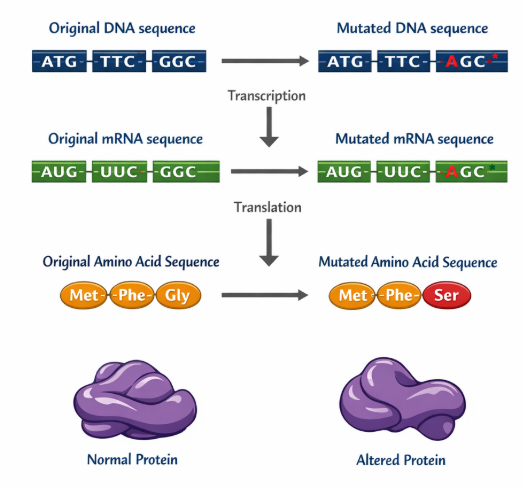 Original DNA sequence

ATG TTC GGC

Mutated DNA sequence

ATG TTC AGC*

Transcription

Original mRNA sequence

AUG UUC GGC

Mutated mRNA sequence

AUG UUC AGC*

Translation

Original Amino Acid Sequence

Met Phe Gly

Mutated Amino Acid Sequence

Met Phe Ser

Normal Protein

Altered Protein